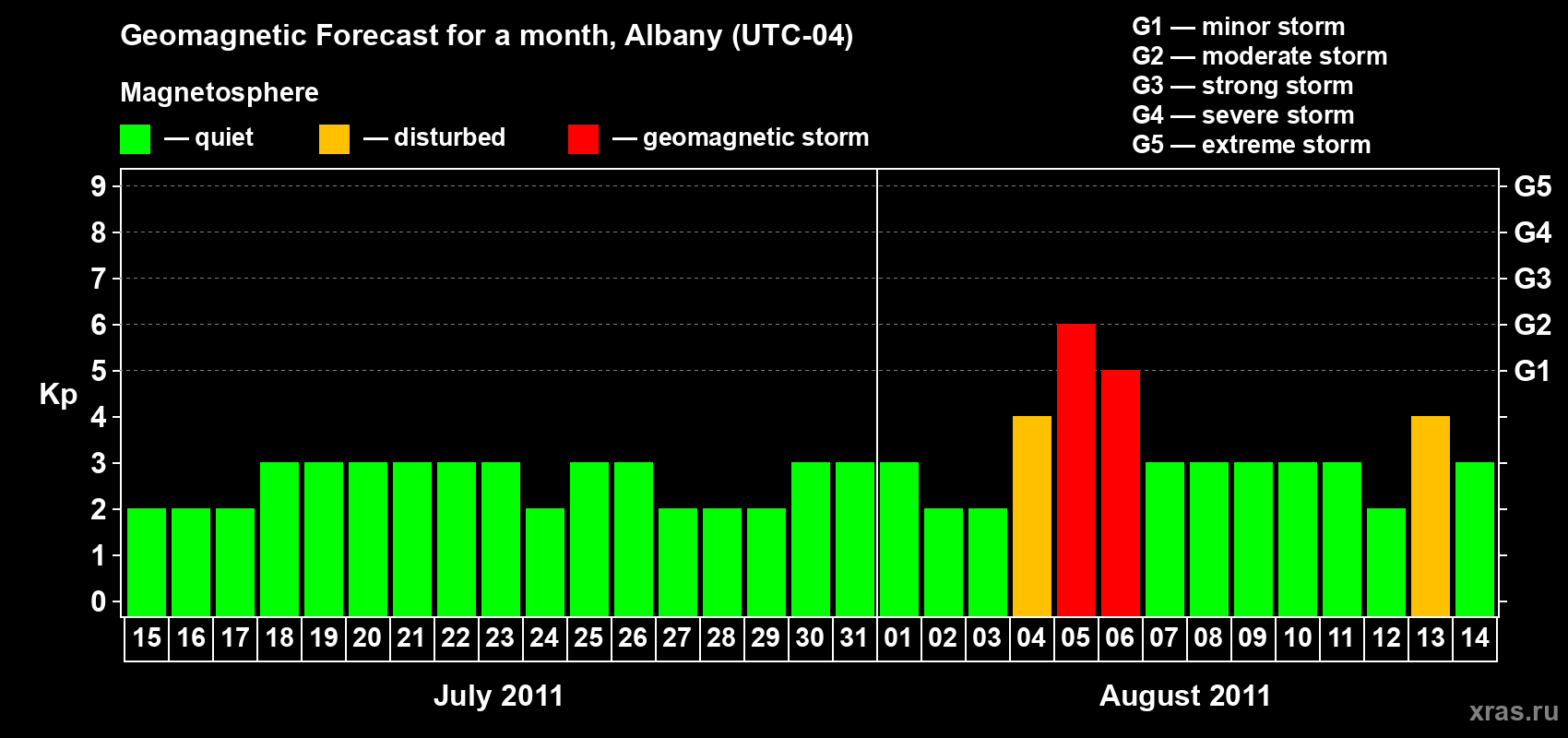 Geomagnetic Forecast for a month, Albany (UTC-04)

Magnetosphere

— quiet — disturbed — geomagnetic storm

G1 — minor storm
G2 — moderate storm
G3 — strong storm
G4 — severe storm
G5 — extreme storm

Kp

9
8
7
6
5
4
3
2
1
0

G5
G4
G3
G2
G1

15 16 17 18 19 20 21 22 23 24 25 26 27 28 29 30 31 01 02 03 04 05 06 07 08 09 10 11 12 13 14

July 2011

August 2011

xras.ru